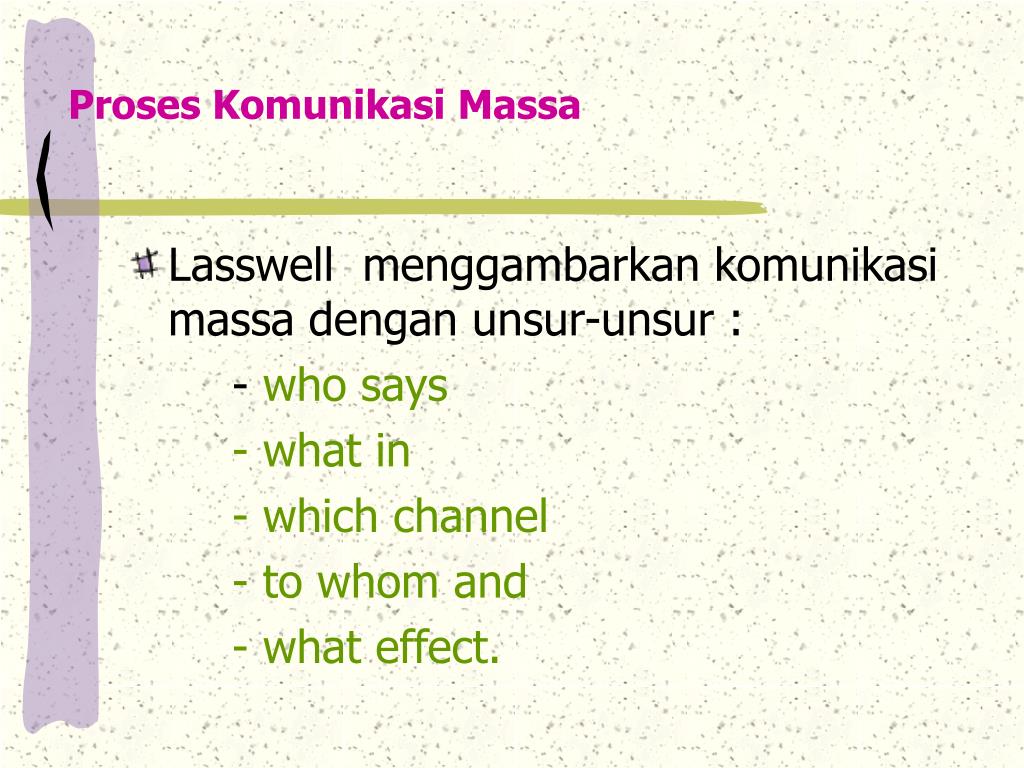 Proses Komunikasi Massa

Lasswell menggambarkan komunikasi massa dengan unsur-unsur :
- who says
- what in
- which channel
- to whom and
- what effect.